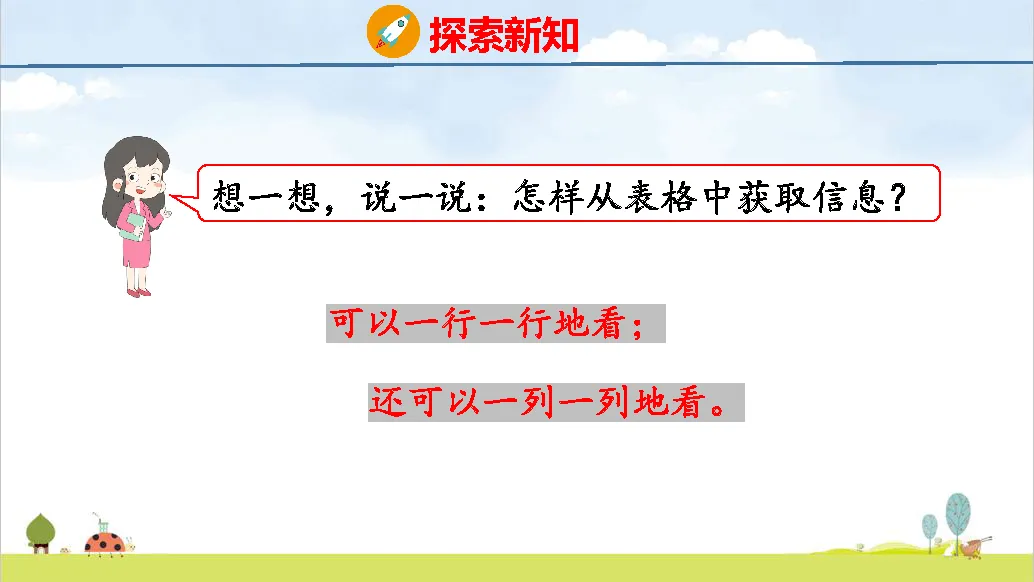 探索新知

想一想，说一说：怎样从表格中获取信息？

可以一行一行地看；

还可以一列一列地看。